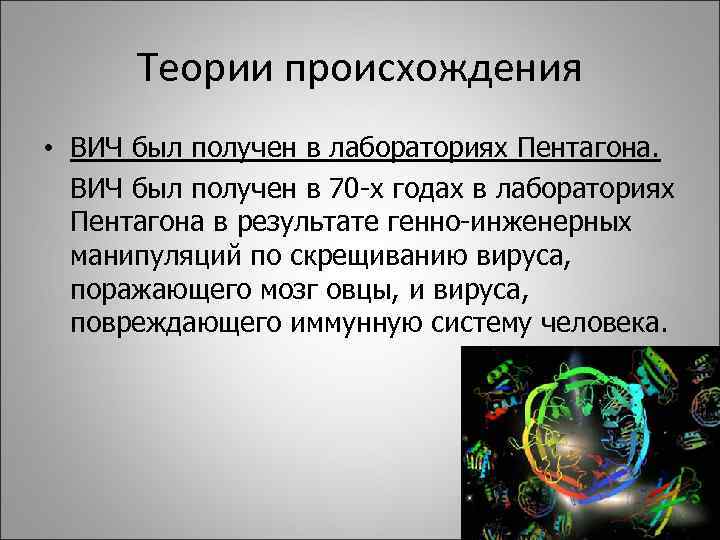 Теории происхождения

• ВИЧ был получен в лабораториях Пентагона.

ВИЧ был получен в 70-х годах в лабораториях Пентагона в результате генно-инженерных манипуляций по скрещиванию вируса, поражающего мозг овцы, и вируса, повреждающего иммунную систему человека.